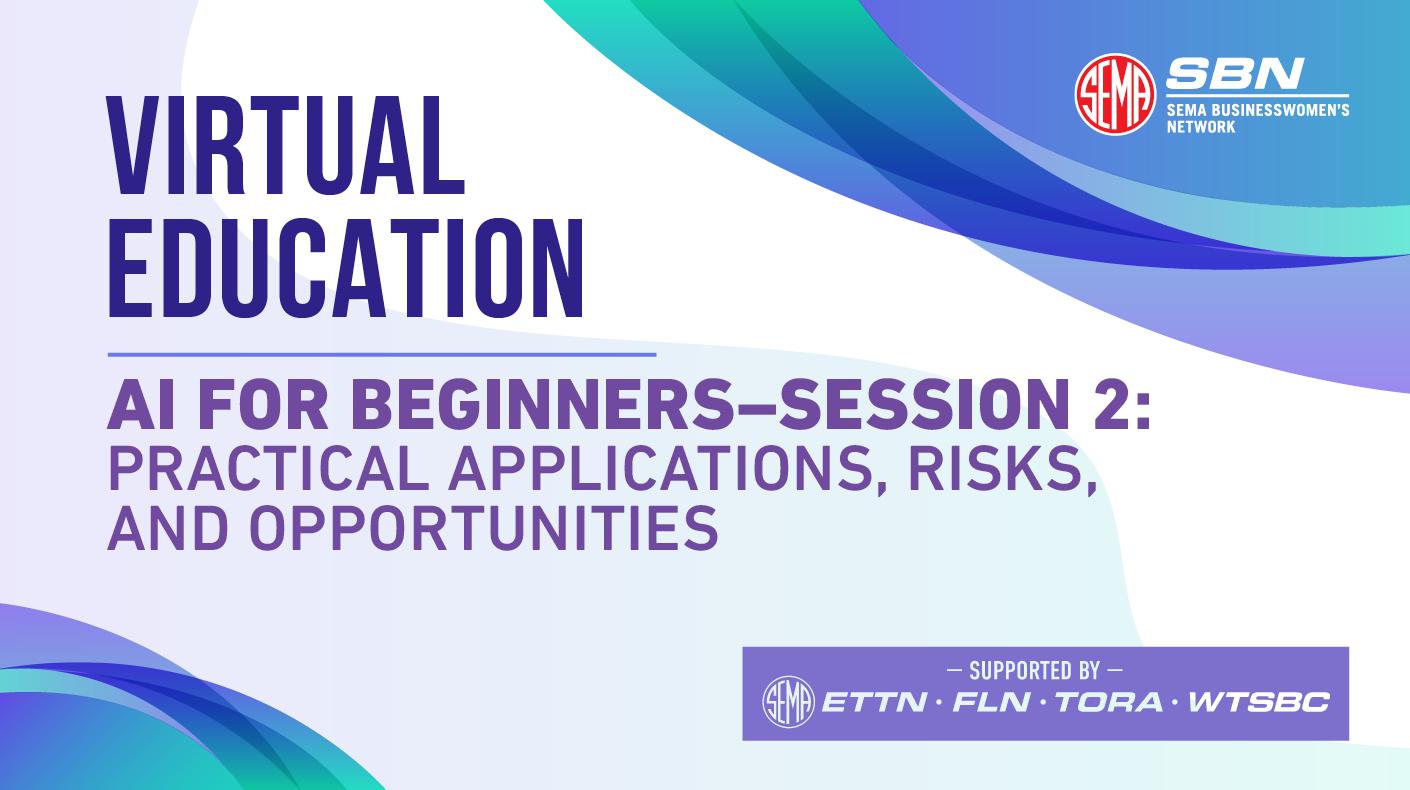 SEMA SBN
SEMA BUSINESSWOMEN'S NETWORK

VIRTUAL EDUCATION

AI FOR BEGINNERS–SESSION 2:
PRACTICAL APPLICATIONS, RISKS, AND OPPORTUNITIES

— SUPPORTED BY —
SEMA ETTN · FLN · TORA · WTSBC